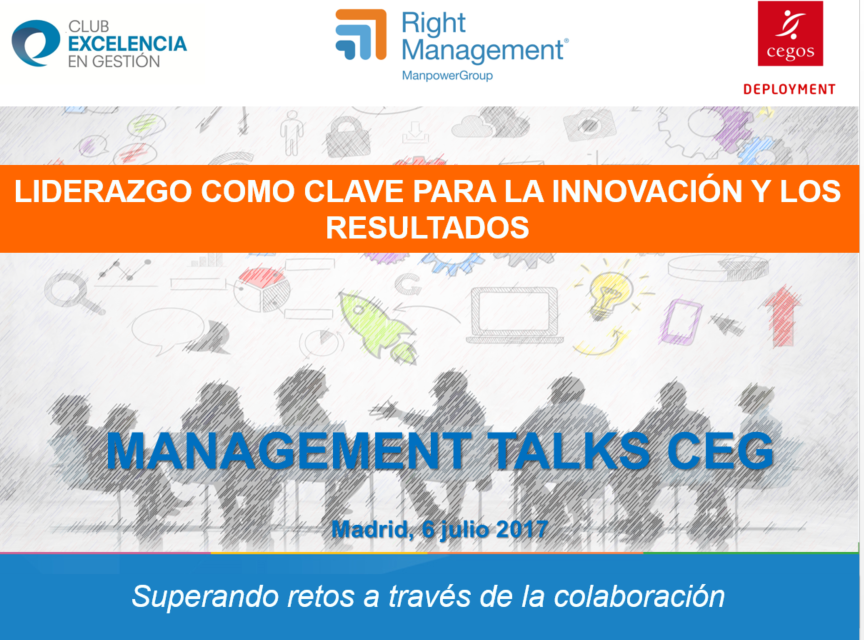 CLUB EXCELENCIA EN GESTIÓN

Right Management®
ManpowerGroup

cegos
DEPLOYMENT

LIDERAZGO COMO CLAVE PARA LA INNOVACIÓN Y LOS RESULTADOS

MANAGEMENT TALKS CEG

Madrid, 6 julio 2017

Superando retos a través de la colaboración